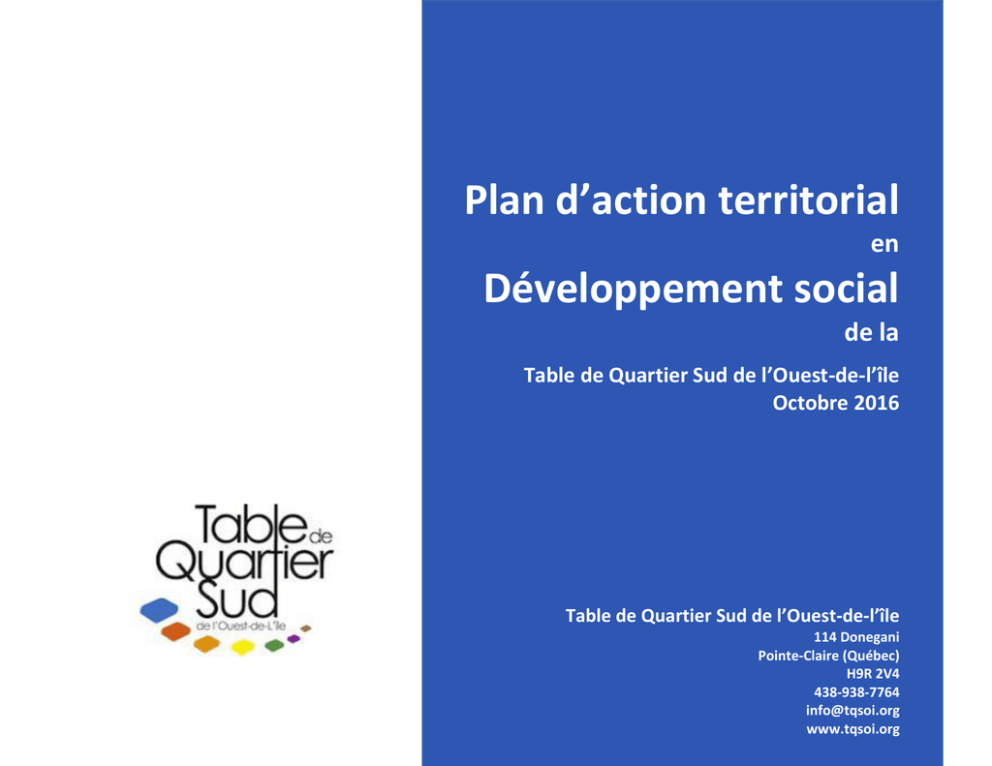 Plan d'action territorial

en

Développement social

de la

Table de Quartier Sud de l'Ouest-de-l'île
Octobre 2016

Table de Quartier Sud de l'Ouest-de-L'île

Table de Quartier Sud de l'Ouest-de-l'île
114 Donegani
Pointe-Claire (Québec)
H9R 2V4
438-938-7764
info@tqsoi.org
www.tqsoi.org